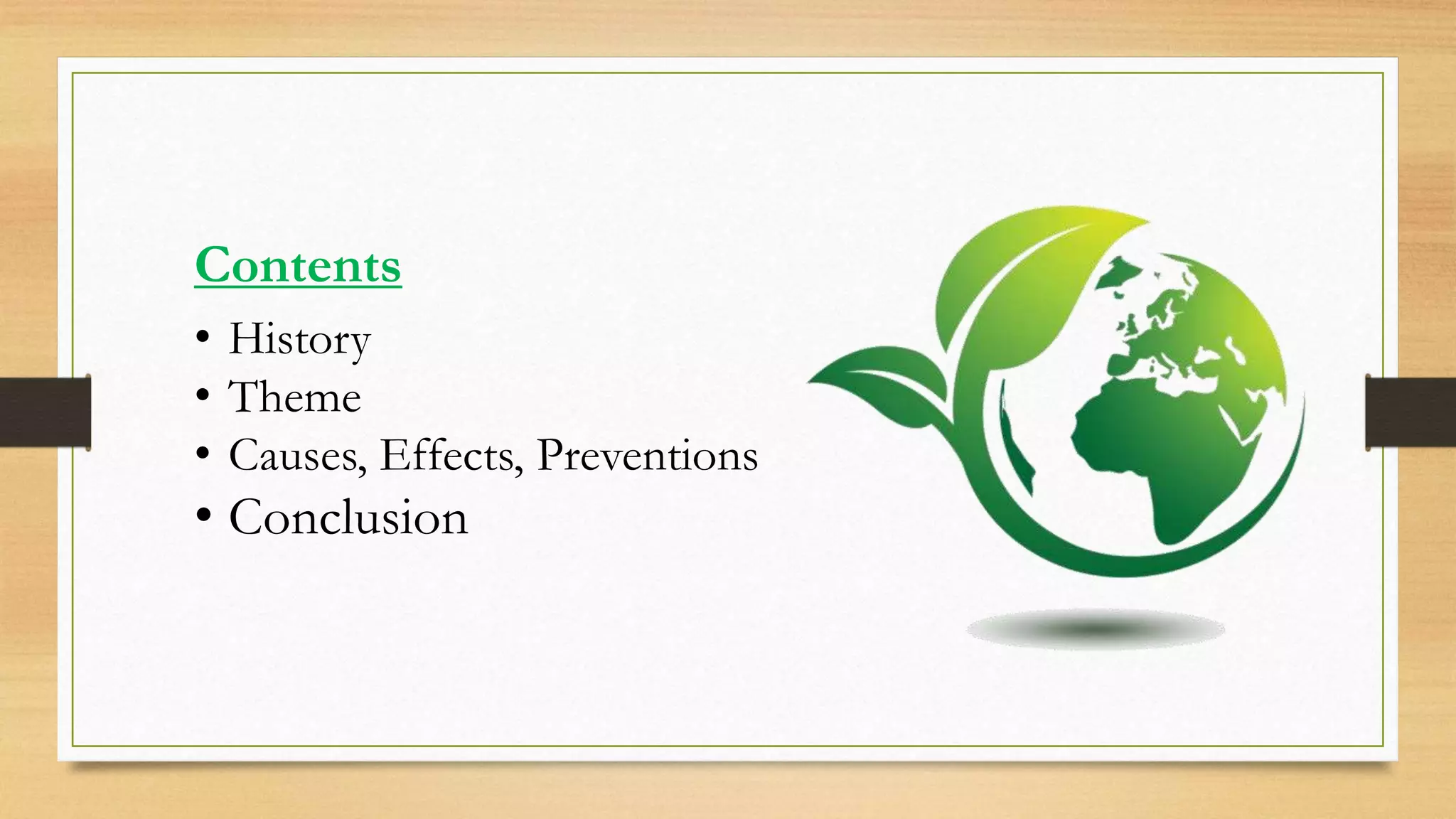 Contents

• History
• Theme
• Causes, Effects, Preventions
• Conclusion